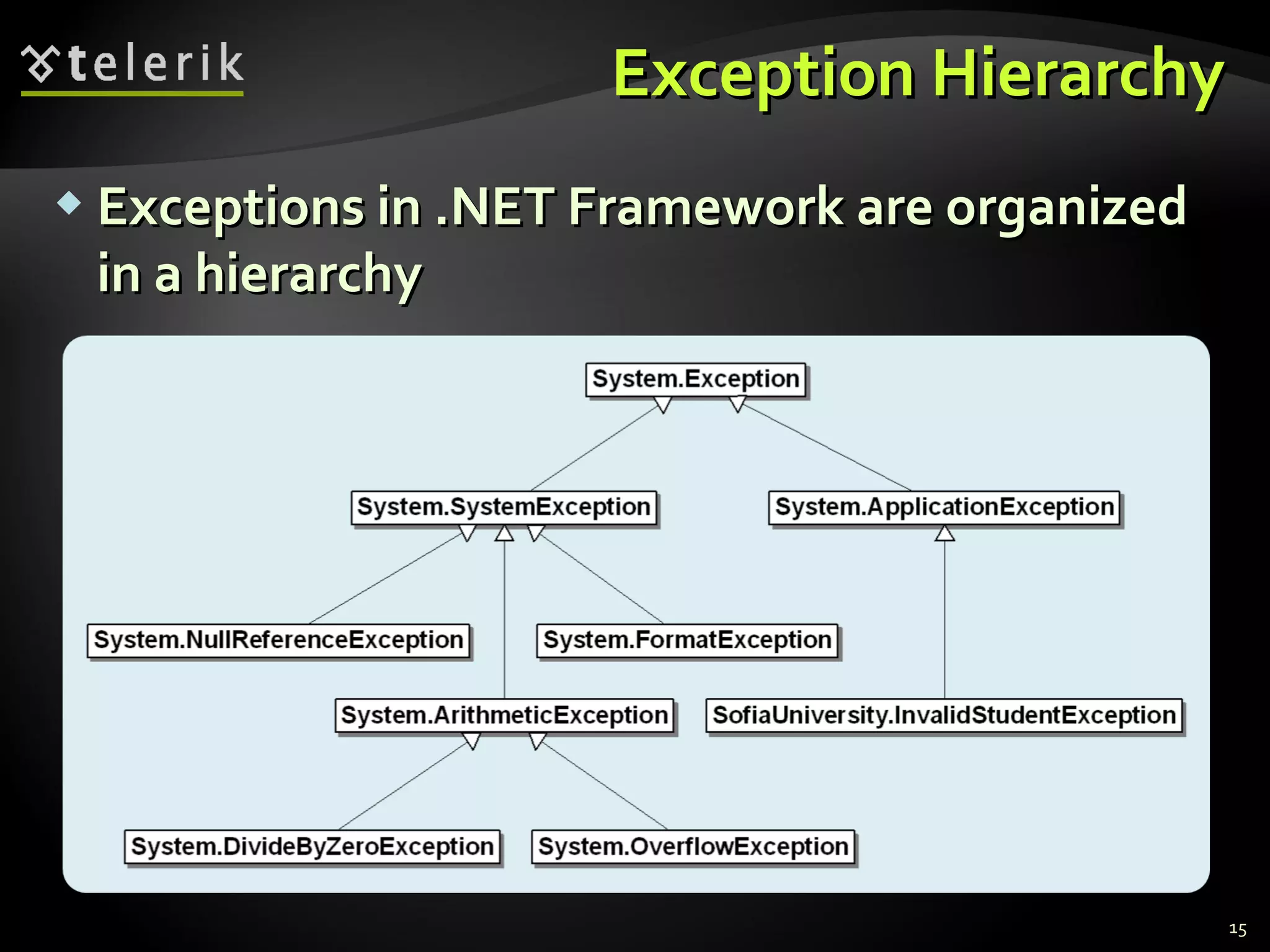 telerik

Exception Hierarchy

Exceptions in .NET Framework are organized in a hierarchy

System.Exception

System.SystemException

System.ApplicationException

System.NullReferenceException

System.FormatException

System.ArithmeticException

SofiaUniversity.InvalidStudentException

System.DivideByZeroException

System.OverflowException

15